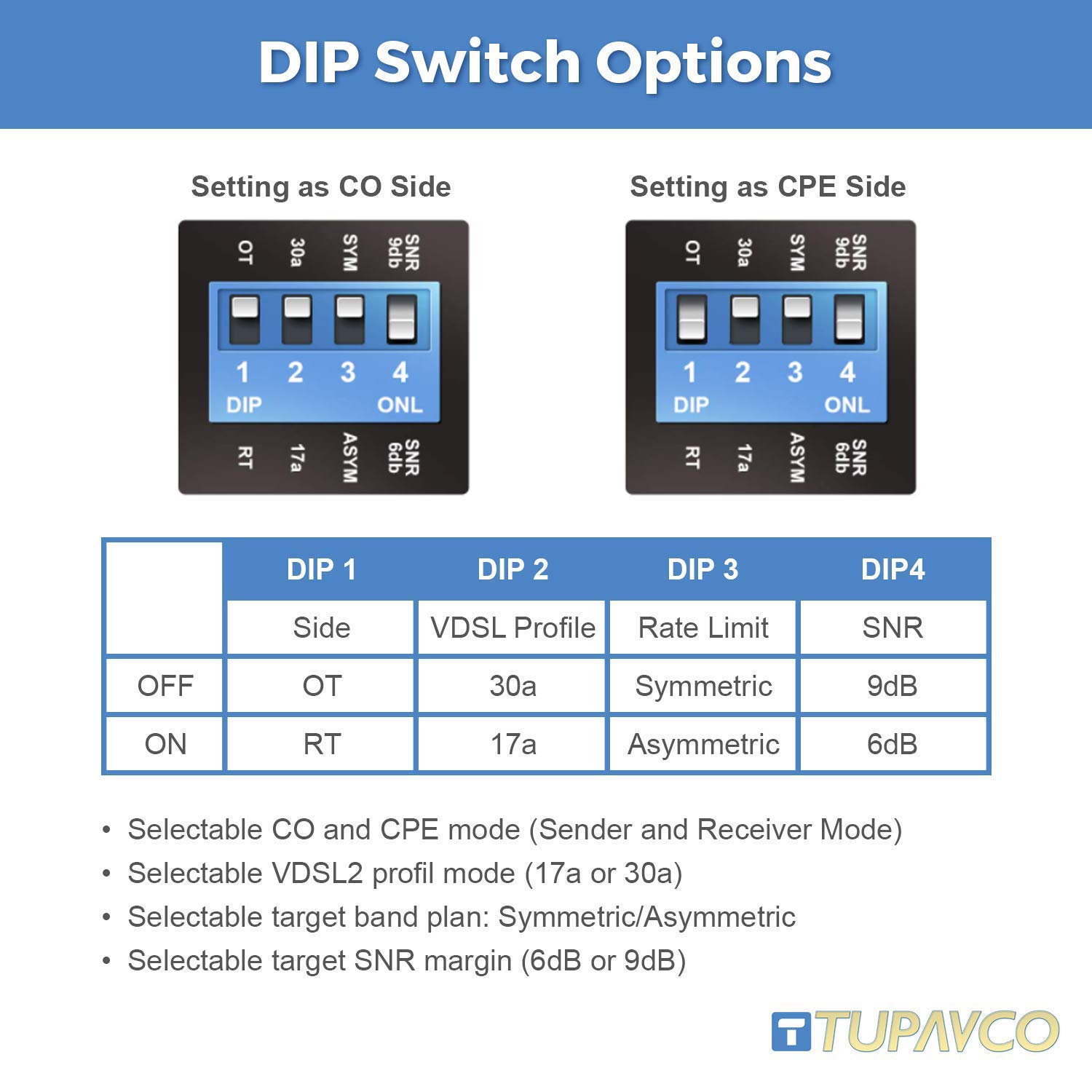 DIP Switch Options

Setting as CO Side

OT 30a SYM SNR 9db

1 2 3 4
DIP ONL

RT 17a ASYM SNR 6db

Setting as CPE Side

OT 30a SYM SNR 9db

1 2 3 4
DIP ONL

RT 17a ASYM SNR 6db

|  | DIP 1 | DIP 2 | DIP 3 | DIP4 |
|---|---|---|---|---|
|  | Side | VDSL Profile | Rate Limit | SNR |
| OFF | OT | 30a | Symmetric | 9dB |
| ON | RT | 17a | Asymmetric | 6dB |

• Selectable CO and CPE mode (Sender and Receiver Mode)
• Selectable VDSL2 profil mode (17a or 30a)
• Selectable target band plan: Symmetric/Asymmetric
• Selectable target SNR margin (6dB or 9dB)

TUPAVCO